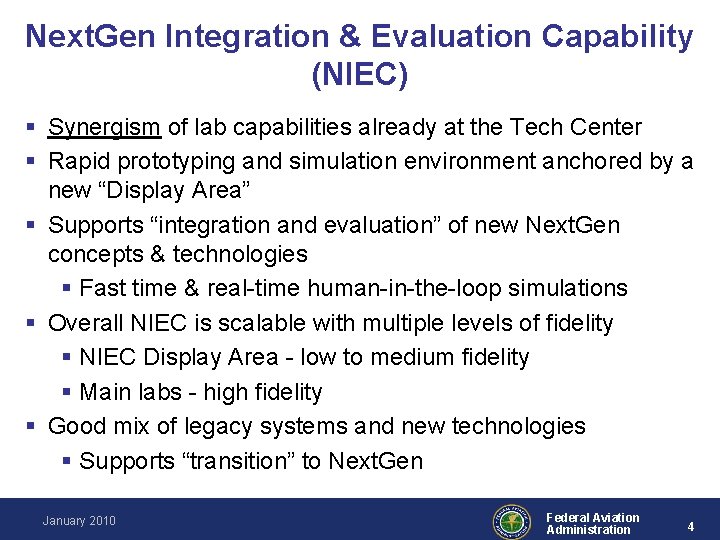 NextGen Integration & Evaluation Capability (NIEC)

▪ Synergism of lab capabilities already at the Tech Center
▪ Rapid prototyping and simulation environment anchored by a new “Display Area”
▪ Supports “integration and evaluation” of new NextGen concepts & technologies
  ▪ Fast time & real-time human-in-the-loop simulations
▪ Overall NIEC is scalable with multiple levels of fidelity
  ▪ NIEC Display Area - low to medium fidelity
  ▪ Main labs - high fidelity
▪ Good mix of legacy systems and new technologies
  ▪ Supports “transition” to NextGen

January 2010

Federal Aviation Administration

4